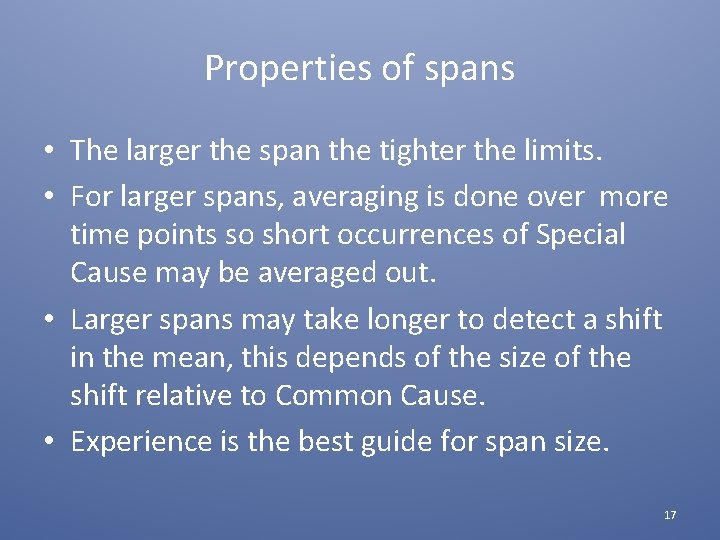 Properties of spans

• The larger the span the tighter the limits.

• For larger spans, averaging is done over more time points so short occurrences of Special Cause may be averaged out.

• Larger spans may take longer to detect a shift in the mean, this depends of the size of the shift relative to Common Cause.

• Experience is the best guide for span size.

17